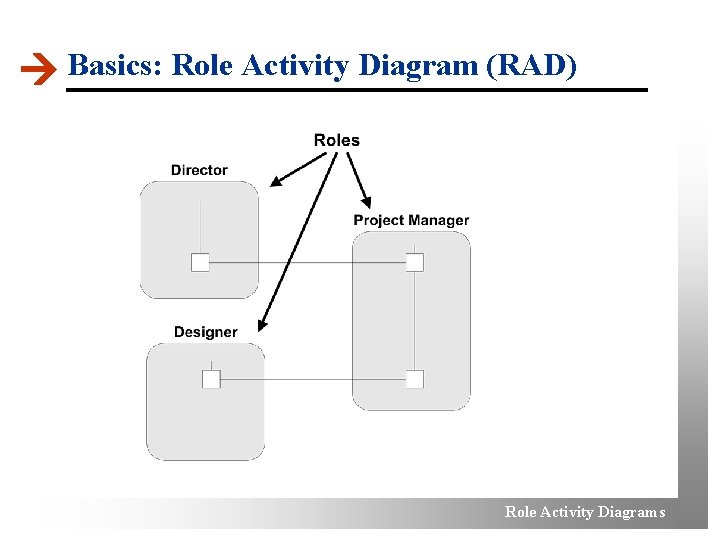 Basics: Role Activity Diagram (RAD)

Roles

Director

Project Manager

Designer

Role Activity Diagrams